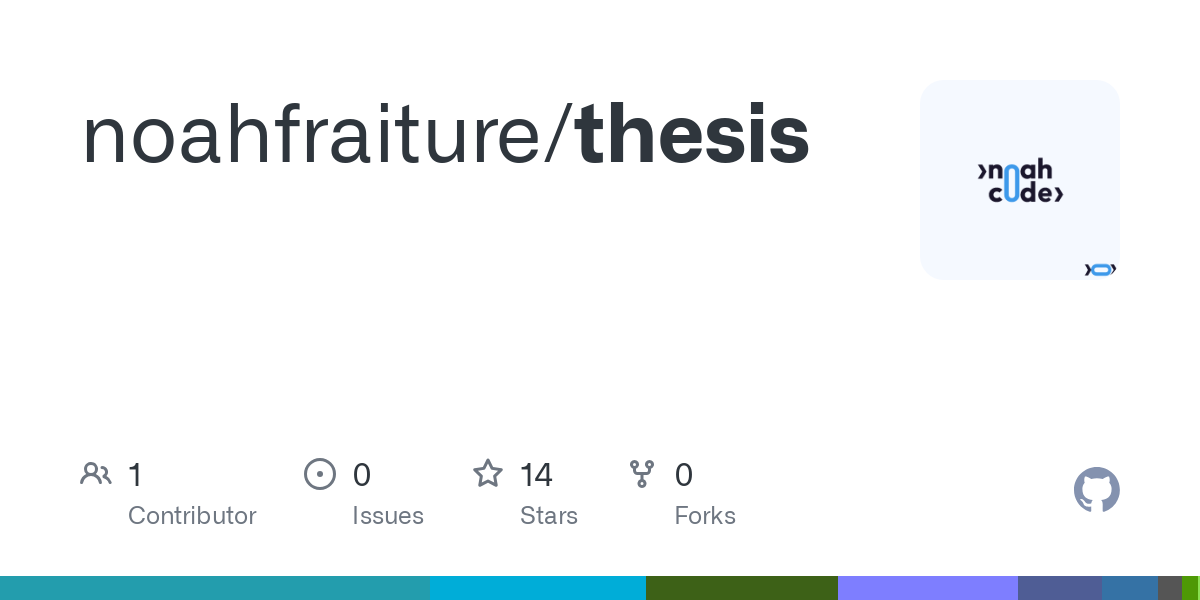 noahfraiture/thesis

›noah
code›

1
Contributor

0
Issues

14
Stars

0
Forks